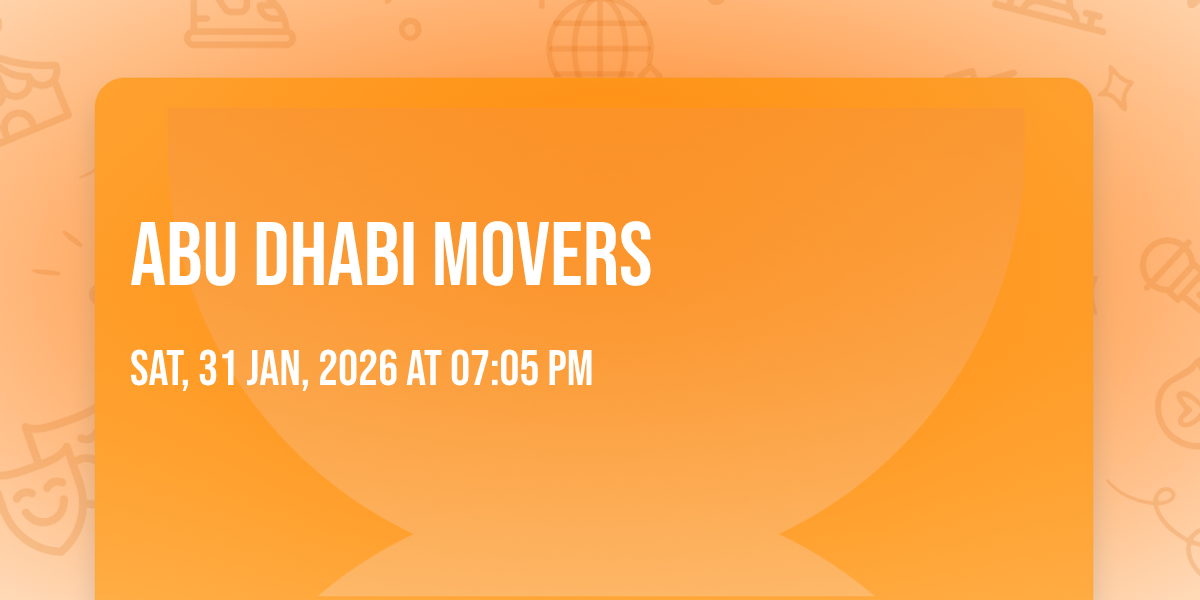 ABU DHABI MOVERS

SAT, 31 JAN, 2026 AT 07:05 PM